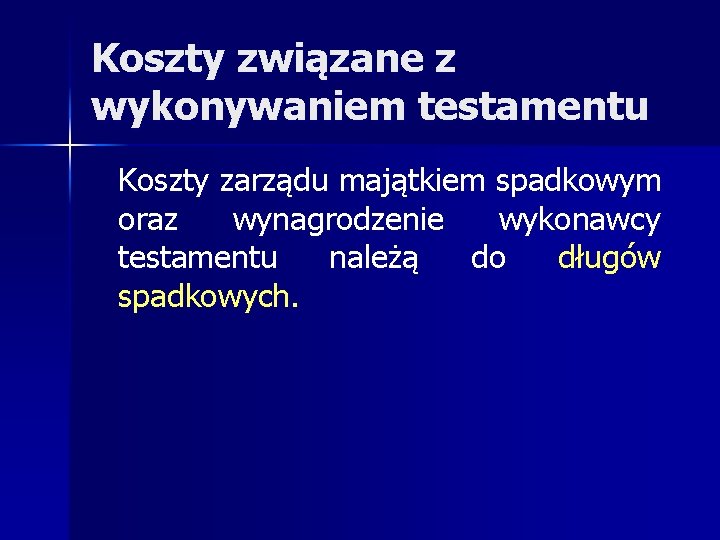 Koszty związane z wykonywaniem testamentu

Koszty zarządu majątkiem spadkowym oraz wynagrodzenie wykonawcy testamentu należą do długów spadkowych.